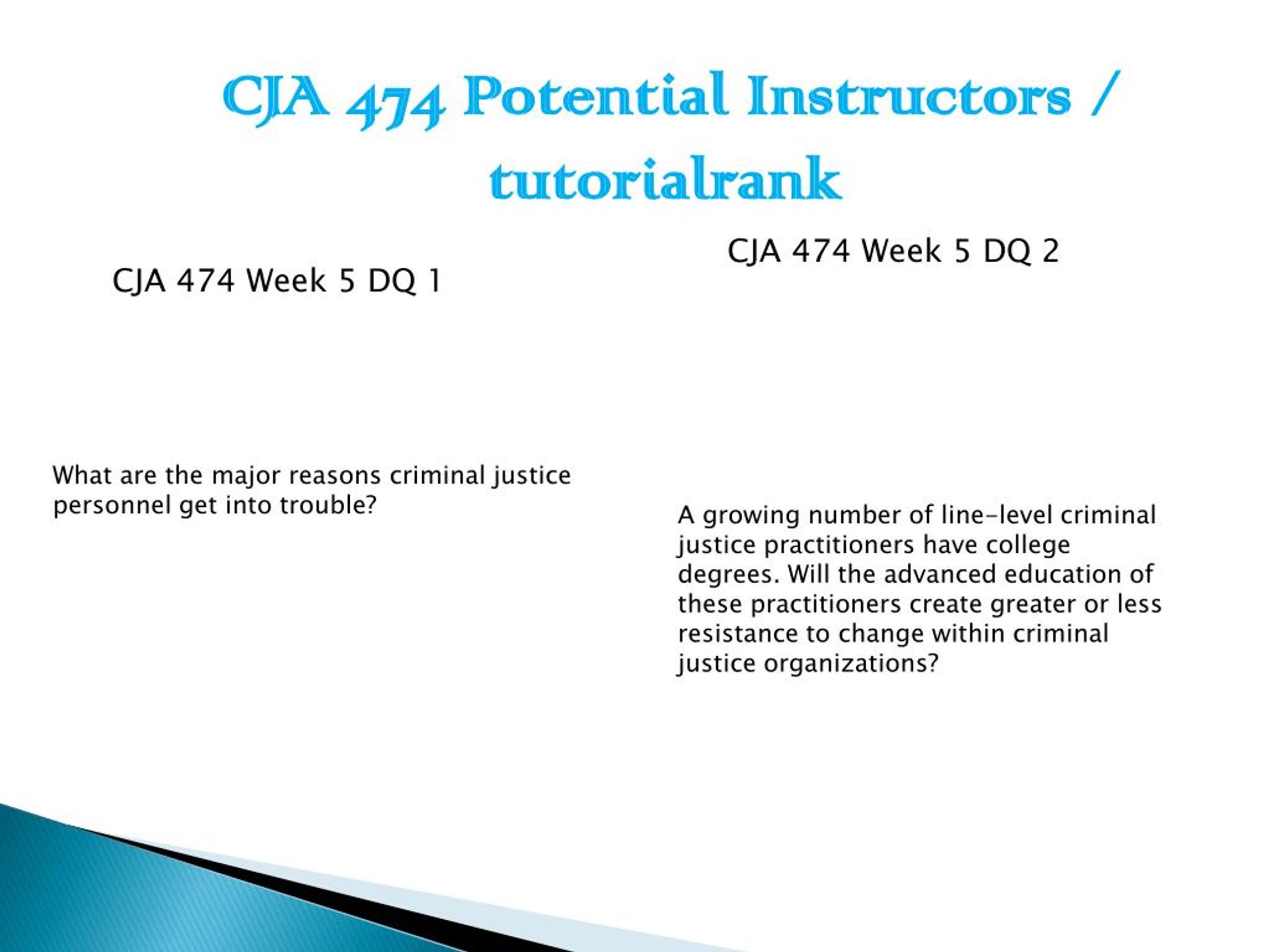 CJA 474 Potential Instructors / tutorialrank

CJA 474 Week 5 DQ 1

What are the major reasons criminal justice personnel get into trouble?

CJA 474 Week 5 DQ 2

A growing number of line-level criminal justice practitioners have college degrees. Will the advanced education of these practitioners create greater or less resistance to change within criminal justice organizations?